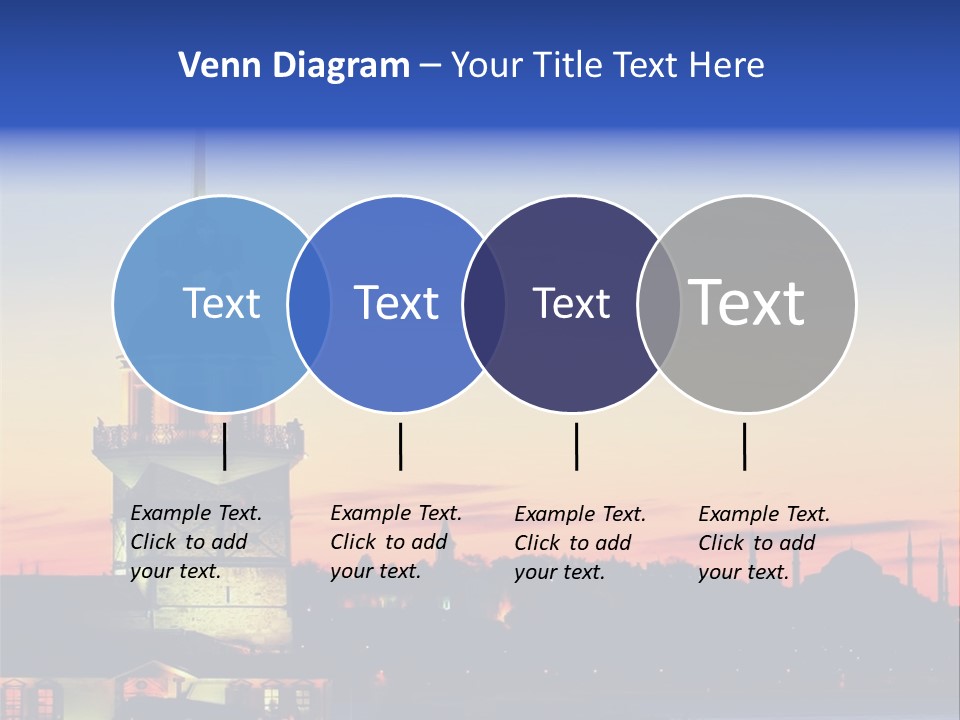 Venn Diagram – Your Title Text Here

Text

Text

Text

Text

Example Text. Click to add your text.

Example Text. Click to add your text.

Example Text. Click to add your text.

Example Text. Click to add your text.